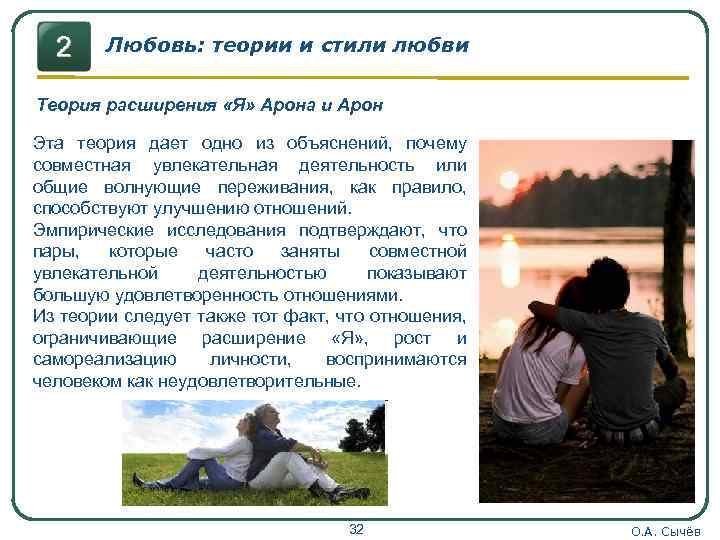 2

Любовь: теории и стили любви

Теория расширения «Я» Арона и Арон

Эта теория дает одно из объяснений, почему совместная увлекательная деятельность или общие волнующие переживания, как правило, способствуют улучшению отношений.
Эмпирические исследования подтверждают, что пары, которые часто заняты совместной увлекательной деятельностью показывают большую удовлетворенность отношениями.
Из теории следует также тот факт, что отношения, ограничивающие расширение «Я», рост и самореализацию личности, воспринимаются человеком как неудовлетворительные.

32

О.А. Сычёв